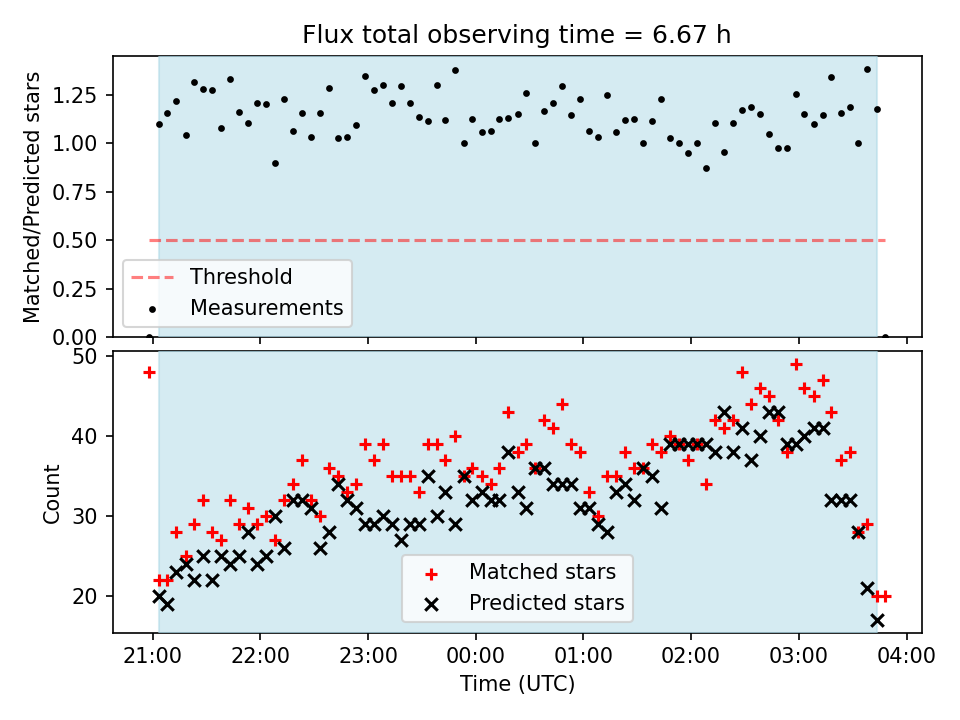 Flux total observing time = 6.67 h

Matched/Predicted stars

1.25
1.00
0.75
0.50
0.25
0.00

Threshold
Measurements

Count

50
40
30
20

Matched stars
Predicted stars

21:00
22:00
23:00
00:00
01:00
02:00
03:00
04:00

Time (UTC)